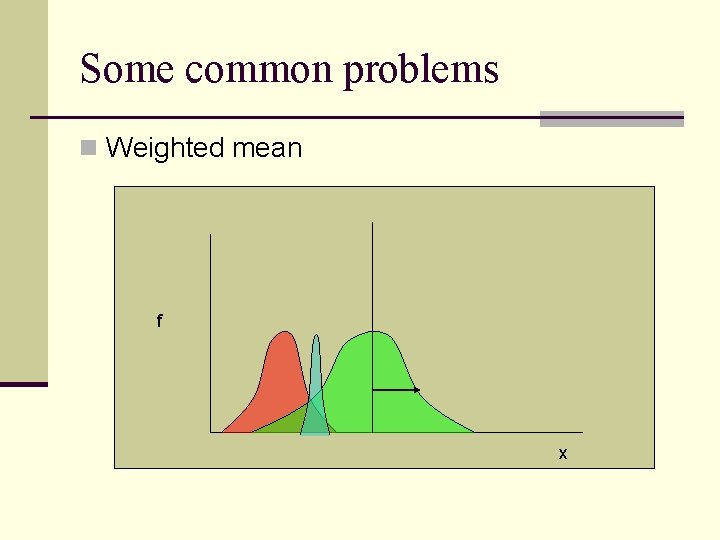 Some common problems

Weighted mean

f

x